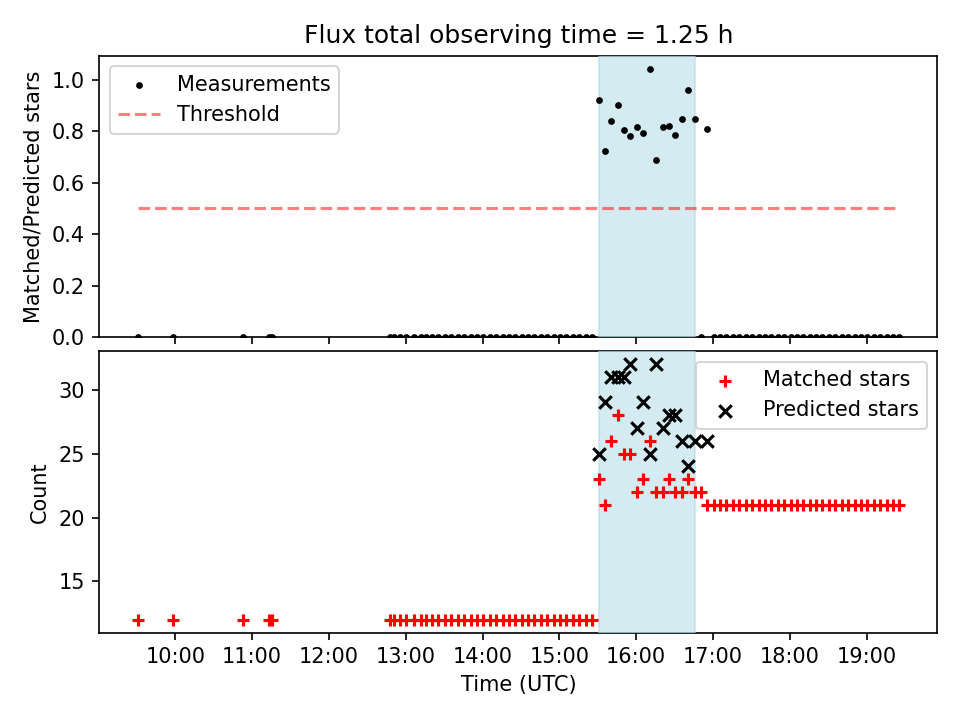 Flux total observing time = 1.25 h

Measurements
Threshold

Matched/Predicted stars

1.0
0.8
0.6
0.4
0.2
0.0

Matched stars
Predicted stars

Count

30
25
20
15

10:00 11:00 12:00 13:00 14:00 15:00 16:00 17:00 18:00 19:00

Time (UTC)